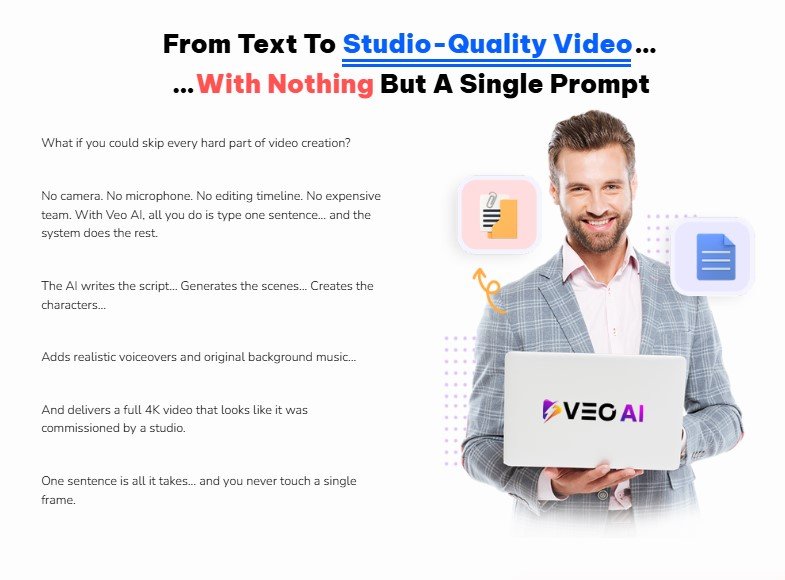 From Text To Studio-Quality Video...
...With Nothing But A Single Prompt

What if you could skip every hard part of video creation?

No camera. No microphone. No editing timeline. No expensive team. With Veo AI, all you do is type one sentence... and the system does the rest.

The AI writes the script... Generates the scenes... Creates the characters...

Adds realistic voiceovers and original background music...

And delivers a full 4K video that looks like it was commissioned by a studio.

One sentence is all it takes... and you never touch a single frame.

VEO AI